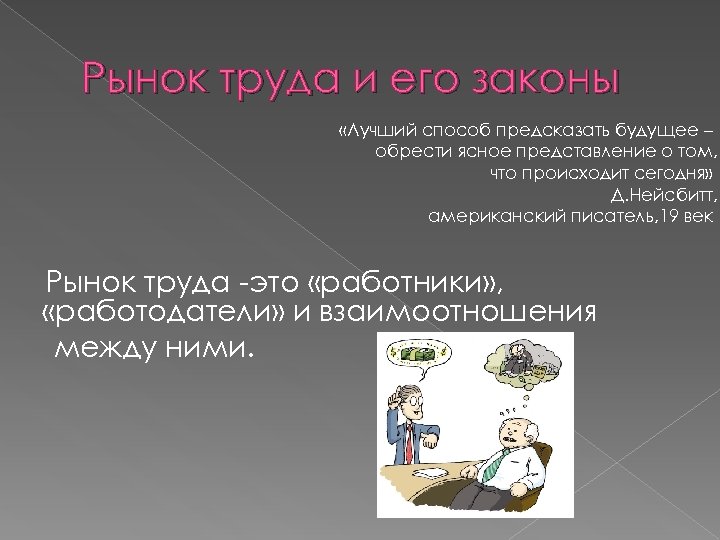 Рынок труда и его законы

«Лучший способ предсказать будущее – обрести ясное представление о том, что происходит сегодня»
Д.Нейсбитт,
американский писатель,19 век

Рынок труда -это «работники», «работодатели» и взаимоотношения между ними.